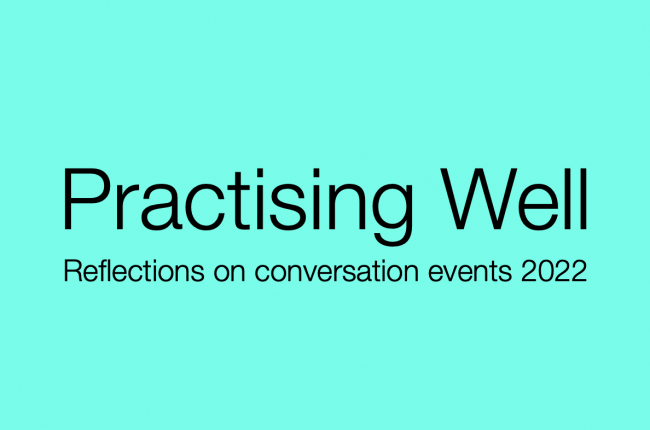 Practising Well

Reflections on conversation events 2022